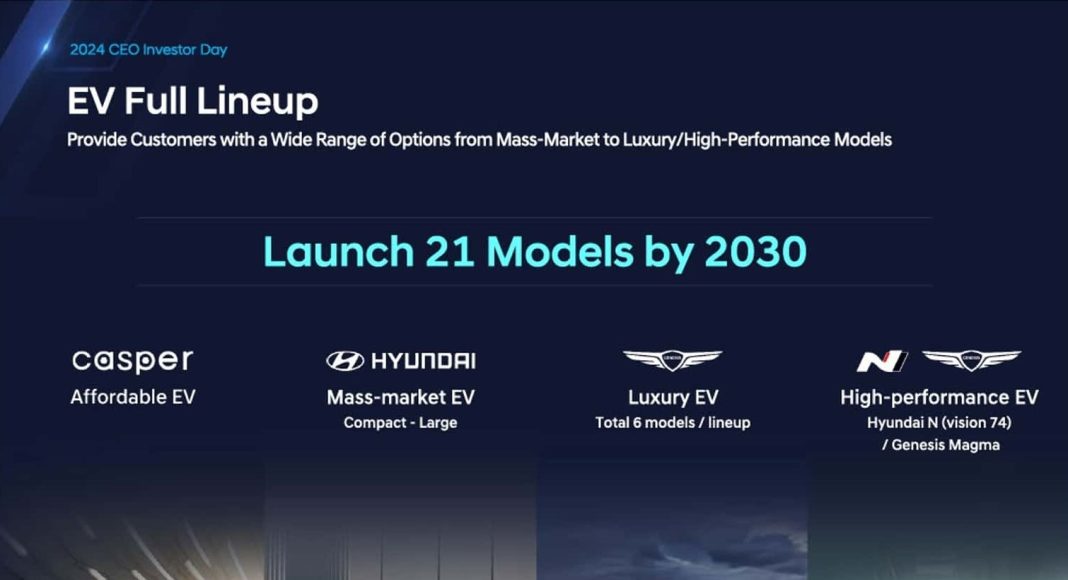 2024 CEO Investor Day

EV Full Lineup

Provide Customers with a Wide Range of Options from Mass-Market to Luxury/High-Performance Models

Launch 21 Models by 2030

casper
Affordable EV

HYUNDAI
Mass-market EV
Compact - Large

GENESIS
Luxury EV
Total 6 models / lineup

N GENESIS
High-performance EV
Hyundai N (vision 74) / Genesis Magma